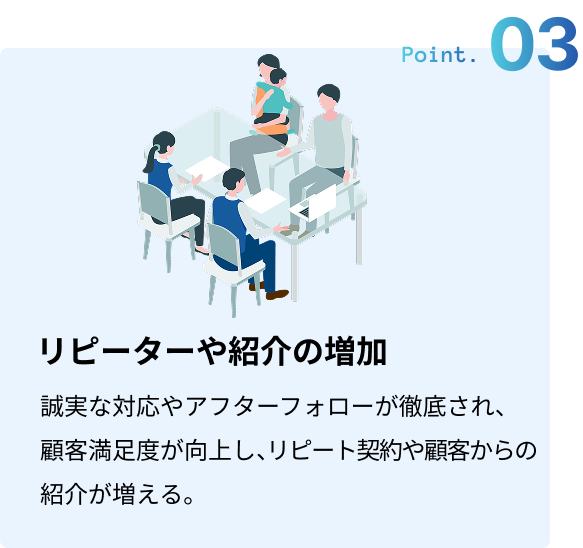 Point. 03

リピーターや紹介の増加

誠実な対応やアフターフォローが徹底され、顧客満足度が向上し、リピート契約や顧客からの紹介が増える。